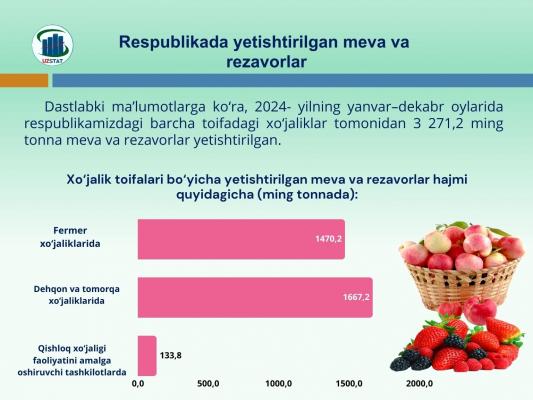 UZSTAT

Respublikada yetishtirilgan meva va rezavorlar

Dastlabki ma'lumotlarga ko'ra, 2024- yilning yanvar–dekabr oylarida respublikamizdagi barcha toifadagi xo'jaliklar tomonidan 3 271,2 ming tonna meva va rezavorlar yetishtirilgan.

Xo'jalik toifalari bo'yicha yetishtirilgan meva va rezavorlar hajmi quyidagicha (ming tonnada):

Fermer xo'jaliklarida
1470,2

Dehqon va tomorqa xo'jaliklarida
1667,2

Qishloq xo'jaligi faoliyatini amalga oshiruvchi tashkilotlarda
133,8

0,0
500,0
1000,0
1500,0
2000,0